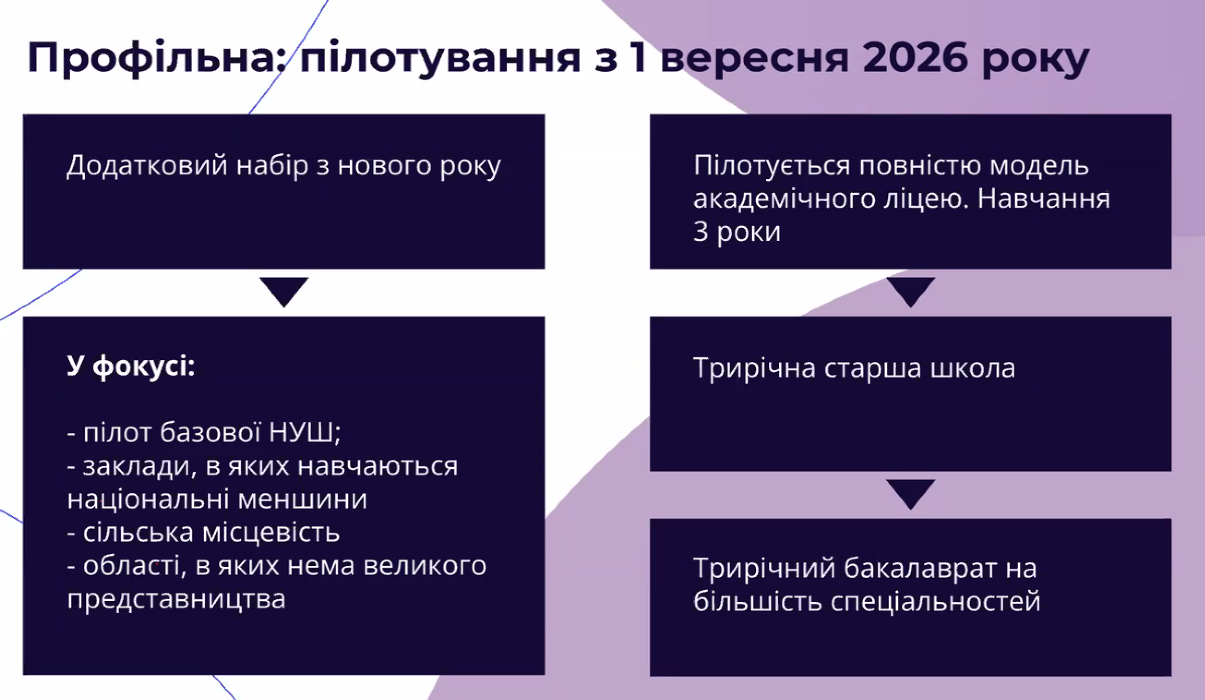 Профільна: пілотування з 1 вересня 2026 року

Додатковий набір з нового року

У фокусі:

- пілот базової НУШ;
- заклади, в яких навчаються національні меншини
- сільська місцевість
- області, в яких нема великого представництва

Пілотується повністю модель академічного ліцею. Навчання 3 роки

Трирічна старша школа

Трирічний бакалаврат на більшість спеціальностей